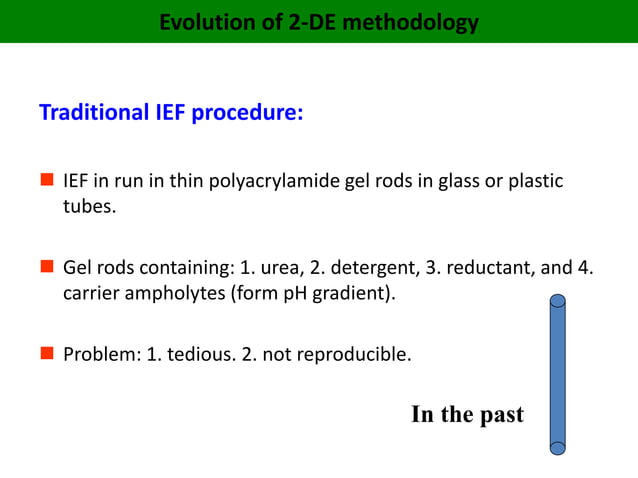 Evolution of 2-DE methodology

Traditional IEF procedure:

IEF in run in thin polyacrylamide gel rods in glass or plastic tubes.

Gel rods containing: 1. urea, 2. detergent, 3. reductant, and 4. carrier ampholytes (form pH gradient).

Problem: 1. tedious. 2. not reproducible.

In the past